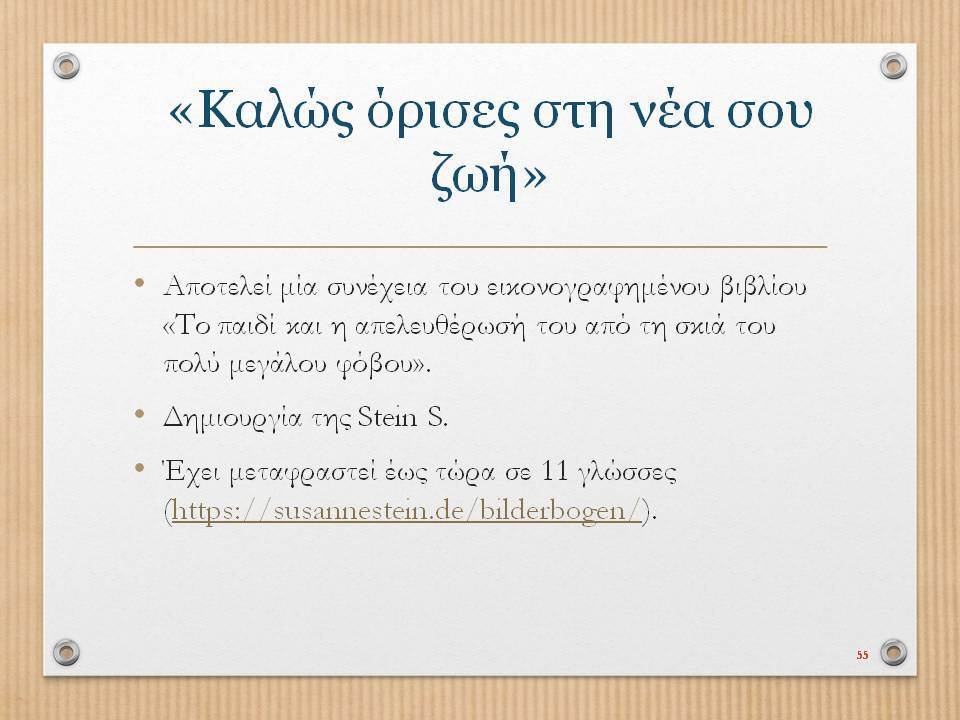 «Καλώς όρισες στη νέα σου ζωή»

• Αποτελεί μία συνέχεια του εικονογραφημένου βιβλίου «Το παιδί και η απελευθέρωσή του από τη σκιά του πολύ μεγάλου φόβου».

• Δημιουργία της Stein S.

• Έχει μεταφραστεί έως τώρα σε 11 γλώσσες (https://susannestein.de/bilderbogen/).

55